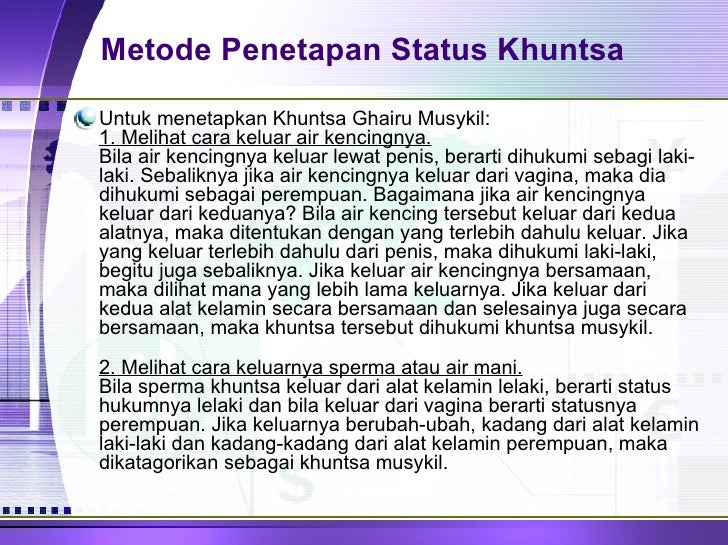 Metode Penetapan Status Khuntsa

Untuk menetapkan Khuntsa Ghairu Musykil:
1. Melihat cara keluar air kencingnya.
Bila air kencingnya keluar lewat penis, berarti dihukumi sebagi laki-laki. Sebaliknya jika air kencingnya keluar dari vagina, maka dia dihukumi sebagai perempuan. Bagaimana jika air kencingnya keluar dari keduanya? Bila air kencing tersebut keluar dari kedua alatnya, maka ditentukan dengan yang terlebih dahulu keluar. Jika yang keluar terlebih dahulu dari penis, maka dihukumi laki-laki, begitu juga sebaliknya. Jika keluar air kencingnya bersamaan, maka dilihat mana yang lebih lama keluarnya. Jika keluar dari kedua alat kelamin secara bersamaan dan selesainya juga secara bersamaan, maka khuntsa tersebut dihukumi khuntsa musykil.

2. Melihat cara keluarnya sperma atau air mani.
Bila sperma khuntsa keluar dari alat kelamin lelaki, berarti status hukumnya lelaki dan bila keluar dari vagina berarti statusnya perempuan. Jika keluarnya berubah-ubah, kadang dari alat kelamin laki-laki dan kadang-kadang dari alat kelamin perempuan, maka dikatagorikan sebagai khuntsa musykil.